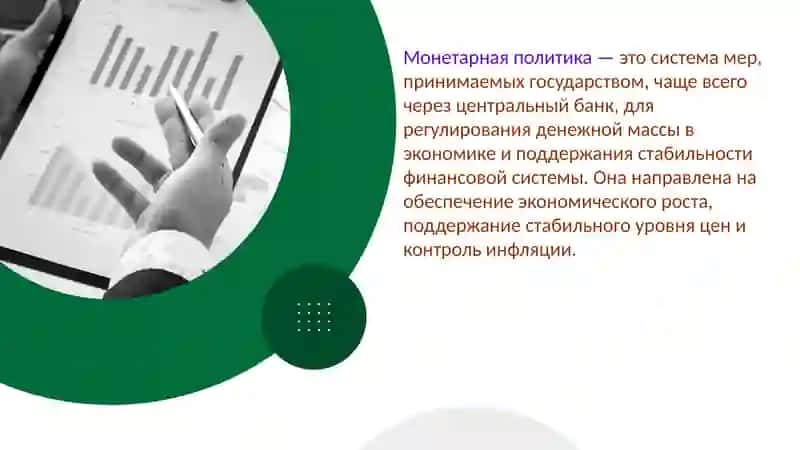 Монетарная политика — это система мер, принимаемых государством, чаще всего через центральный банк, для регулирования денежной массы в экономике и поддержания стабильности финансовой системы. Она направлена на обеспечение экономического роста, поддержание стабильного уровня цен и контроль инфляции.